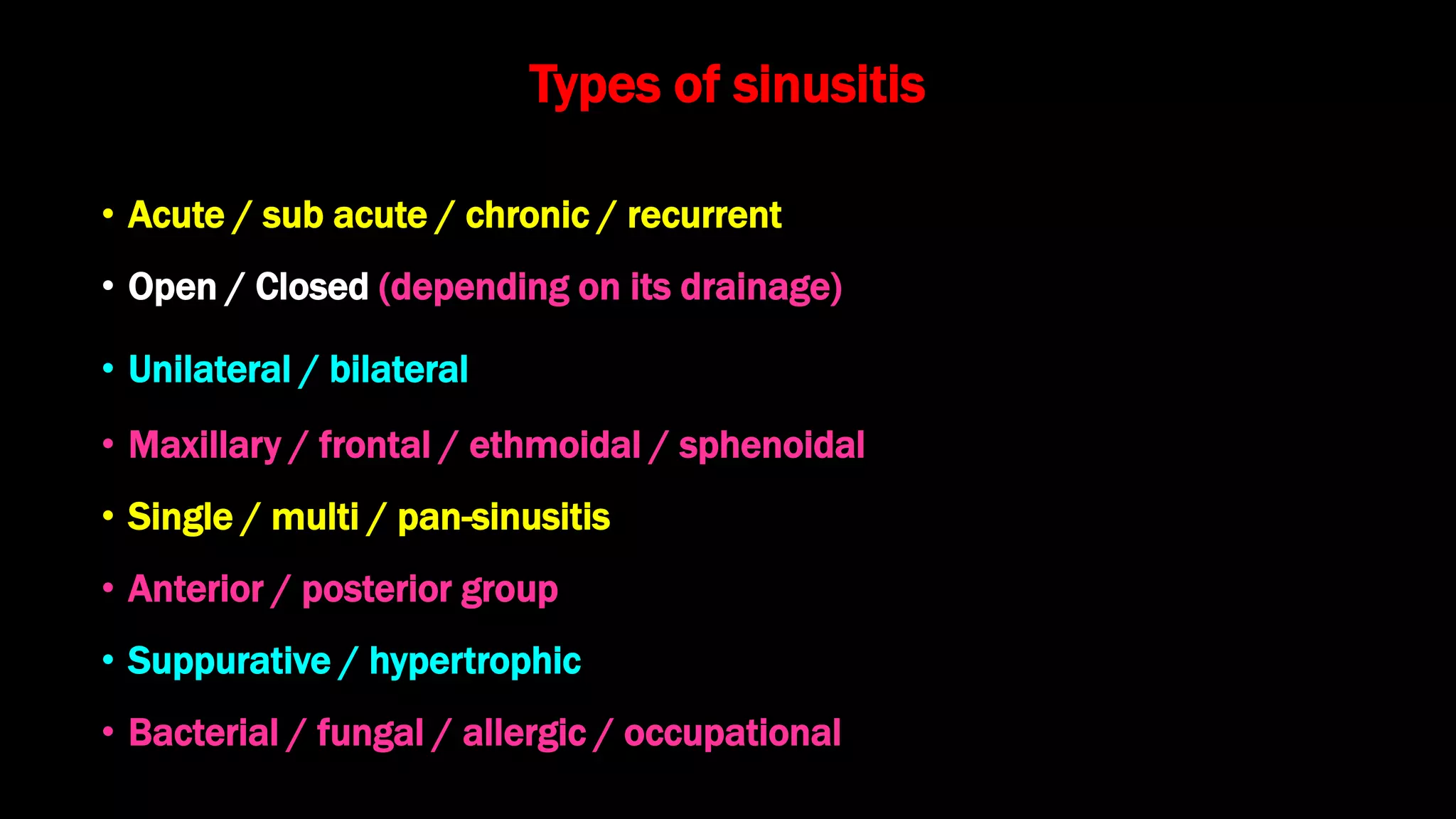 Types of sinusitis

• Acute / sub acute / chronic / recurrent

• Open / Closed (depending on its drainage)

• Unilateral / bilateral

• Maxillary / frontal / ethmoidal / sphenoidal

• Single / multi / pan-sinusitis

• Anterior / posterior group

• Suppurative / hypertrophic

• Bacterial / fungal / allergic / occupational